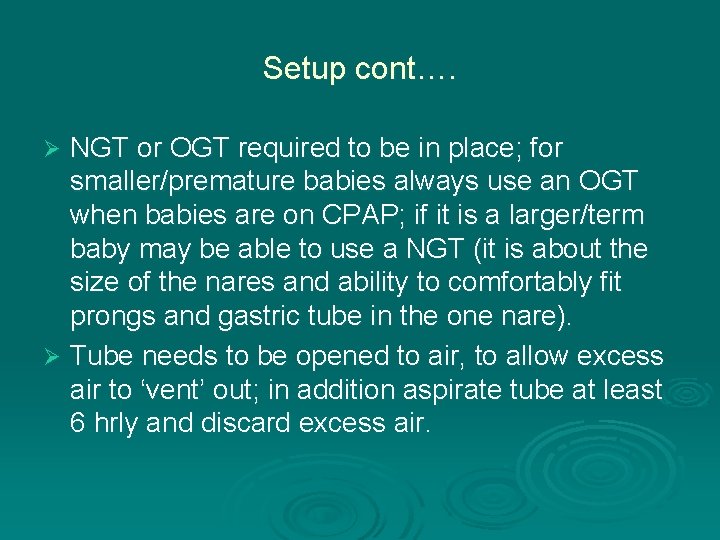 Setup cont….

➢ NGT or OGT required to be in place; for smaller/premature babies always use an OGT when babies are on CPAP; if it is a larger/term baby may be able to use a NGT (it is about the size of the nares and ability to comfortably fit prongs and gastric tube in the one nare).

➢ Tube needs to be opened to air, to allow excess air to ‘vent’ out; in addition aspirate tube at least 6 hrly and discard excess air.